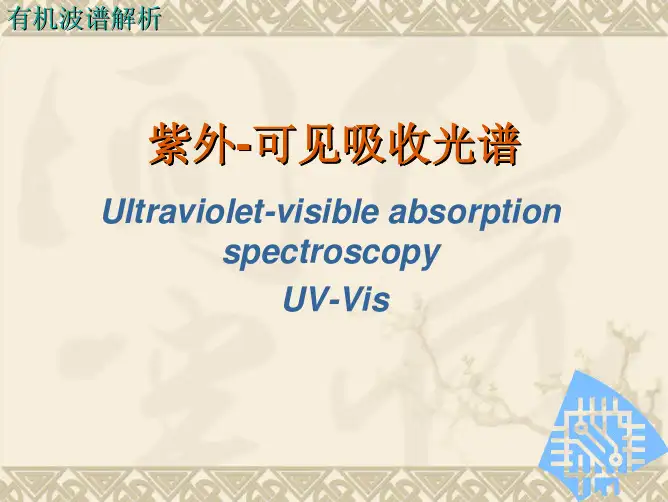 有机波谱解析

紫外-可见吸收光谱

Ultraviolet-visible absorption spectroscopy

UV-Vis